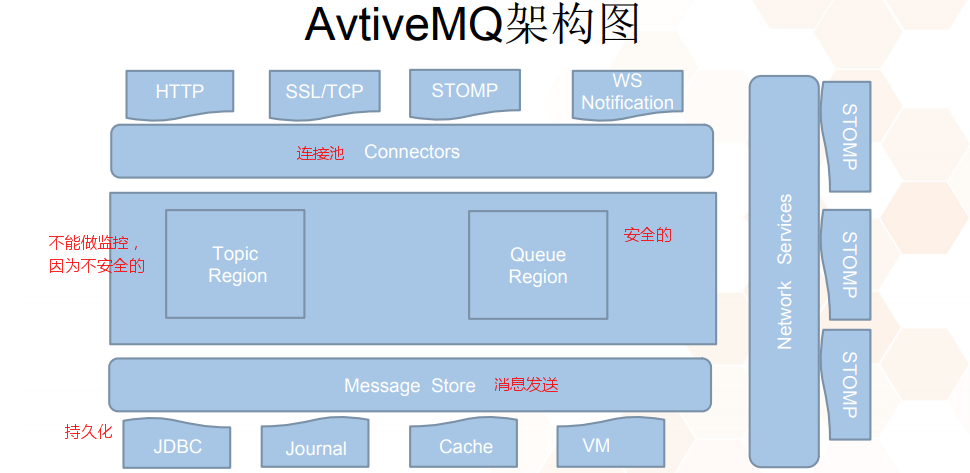 AvtiveMQ架构图

HTTP

SSL/TCP

STOMP

WS Notification

连接池 Connectors

不能做监控，因为不安全的

Topic Region

Queue Region

安全的

Message Store 消息发送

持久化

JDBC

Journal

Cache

VM

Network Services

STOMP

STOMP

STOMP